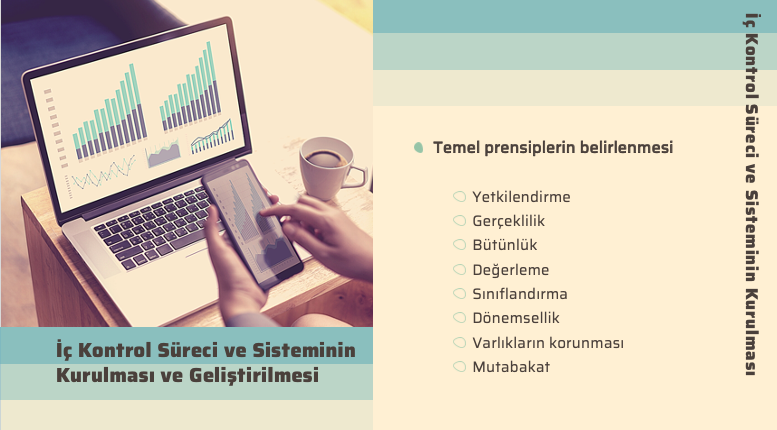 İç Kontrol Süreci ve Sisteminin Kurulması ve Geliştirilmesi

Temel prensiplerin belirlenmesi

Yetkilendirme
Gerçeklilik
Bütünlük
Değerleme
Sınıflandırma
Dönemsellik
Varlıkların korunması
Mutabakat

İç Kontrol Süreci ve Sisteminin Kurulması